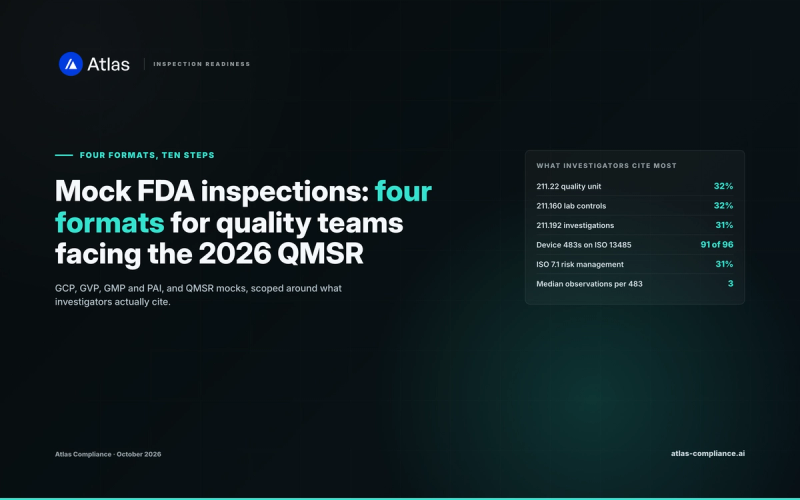 Atlas

INSPECTION READINESS

FOUR FORMATS, TEN STEPS

Mock FDA inspections: four formats for quality teams facing the 2026 QMSR

GCP, GVP, GMP and PAI, and QMSR mocks, scoped around what investigators actually cite.

WHAT INVESTIGATORS CITE MOST

211.22 quality unit 32%

211.160 lab controls 32%

211.192 investigations 31%

Device 483s on ISO 13485 91 of 96

ISO 7.1 risk management 31%

Median observations per 483 3

Atlas Compliance · October 2026

atlas-compliance.ai